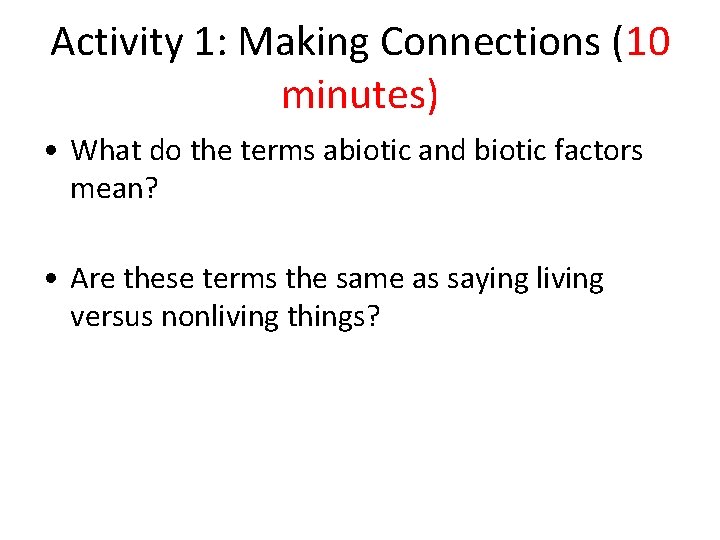 Activity 1: Making Connections (10 minutes)

• What do the terms abiotic and biotic factors mean?

• Are these terms the same as saying living versus nonliving things?